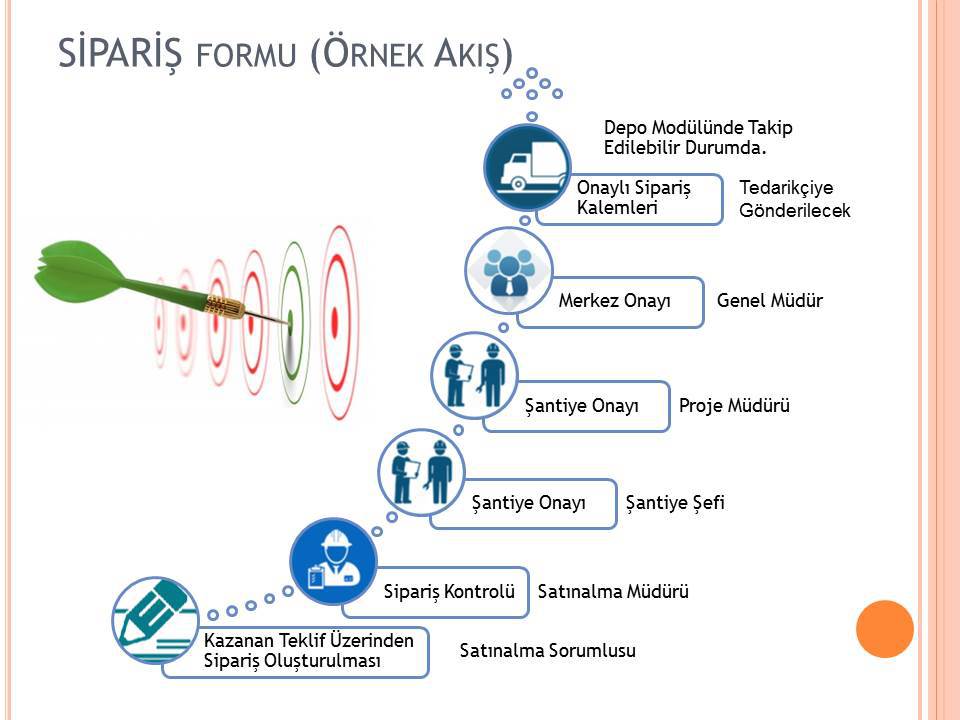 SİPARİŞ FORMU (ÖRNEK AKIŞ)

Depo Modülünde Takip Edilebilir Durumda.

Onaylı Sipariş Kalemleri

Tedarikçiye Gönderilecek

Merkez Onayı

Genel Müdür

Şantiye Onayı

Proje Müdürü

Şantiye Onayı

Şantiye Şefi

Sipariş Kontrolü

Satınalma Müdürü

Kazanan Teklif Üzerinden Sipariş Oluşturulması

Satınalma Sorumlusu